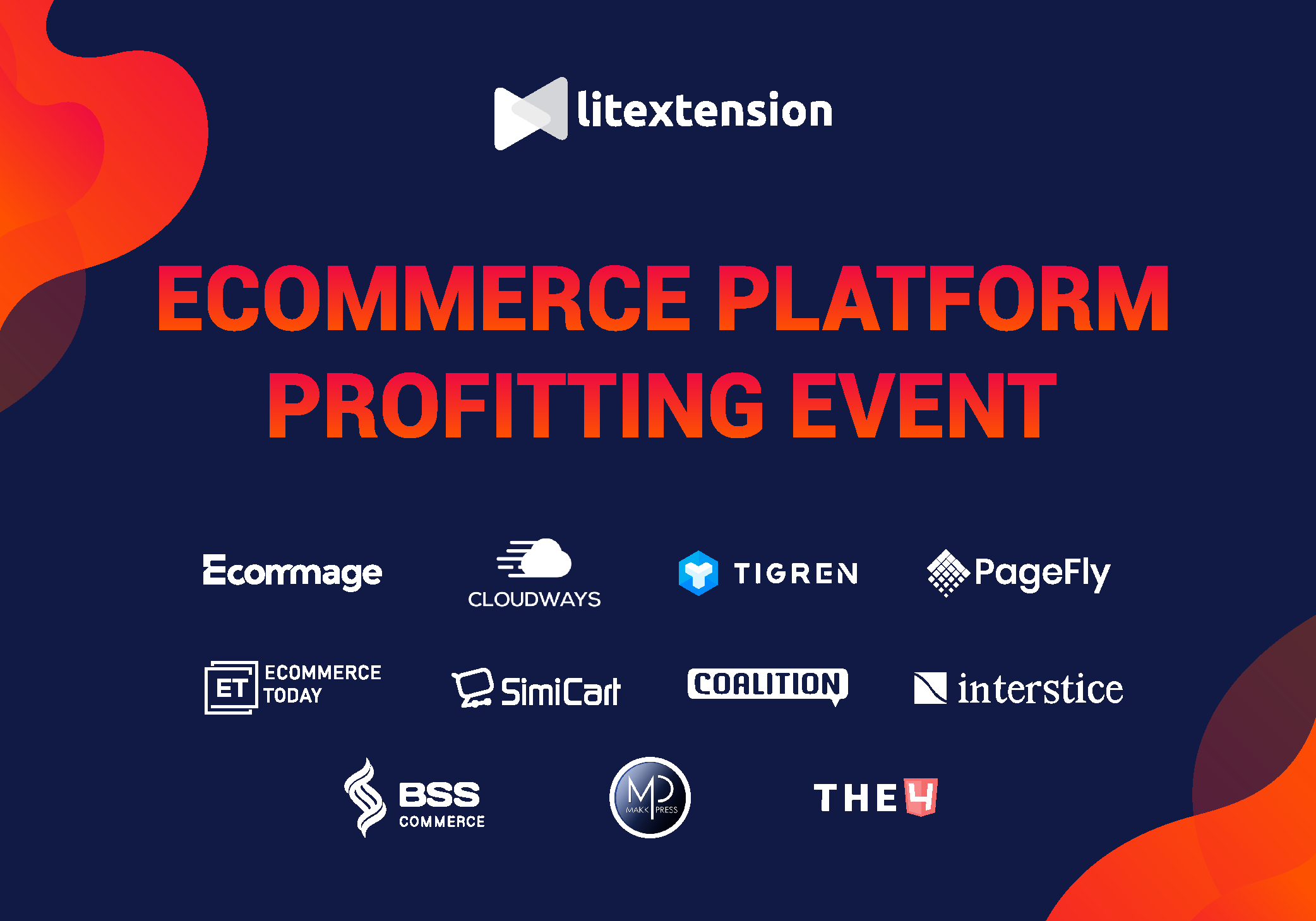 litextension

ECOMMERCE PLATFORM PROFITTING EVENT

Ecommage

CLOUDWAYS

TIGREN

PageFly

ET ECOMMERCE TODAY

SimiCart

COALITION

interstice

BSS COMMERCE

MP MAKK PRESS

THE4